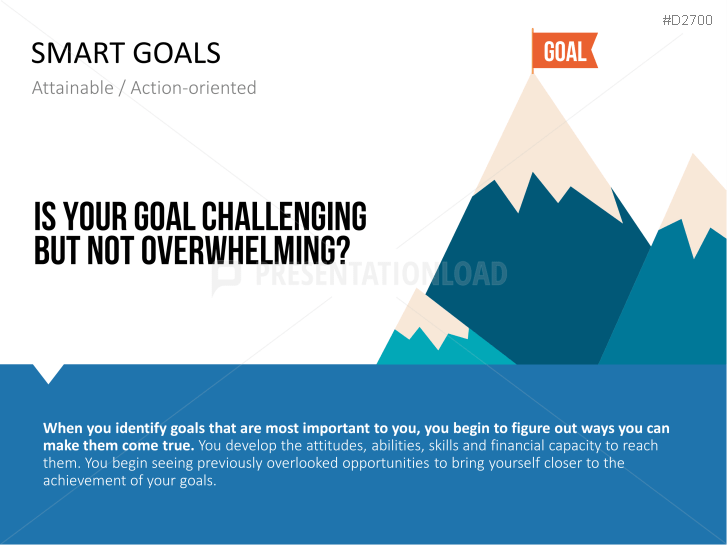 #D2700

SMART GOALS

Attainable / Action-oriented

GOAL

IS YOUR GOAL CHALLENGING BUT NOT OVERWHELMING?

PRESENTATIONLOAD

When you identify goals that are most important to you, you begin to figure out ways you can make them come true. You develop the attitudes, abilities, skills and financial capacity to reach them. You begin seeing previously overlooked opportunities to bring yourself closer to the achievement of your goals.